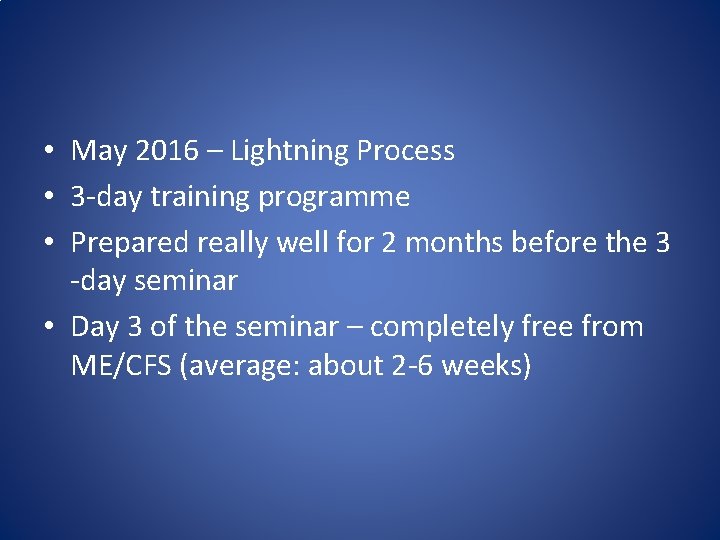 • May 2016 – Lightning Process
• 3-day training programme
• Prepared really well for 2 months before the 3 -day seminar
• Day 3 of the seminar – completely free from ME/CFS (average: about 2-6 weeks)